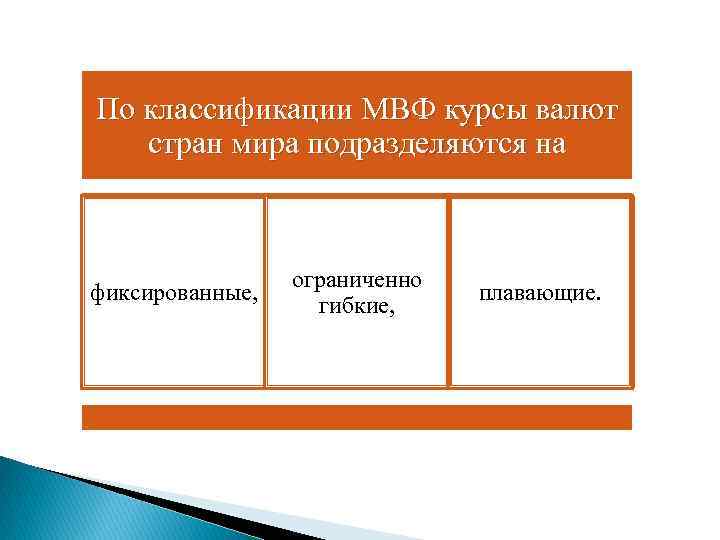 По классификации МВФ курсы валют стран мира подразделяются на

фиксированные,

ограниченно гибкие,

плавающие.